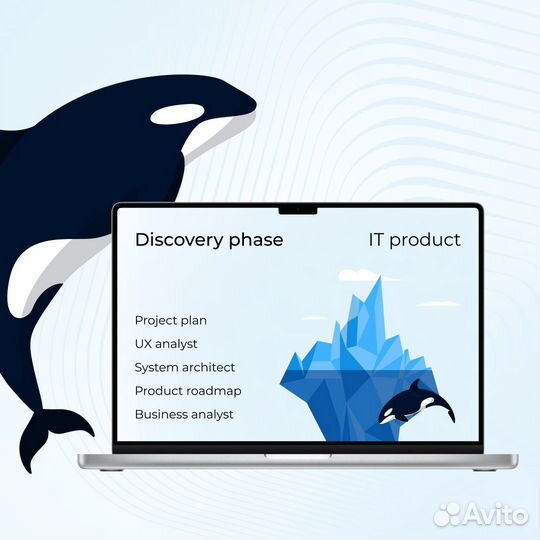 Discovery phase

IT product

Project plan
UX analyst
System architect
Product roadmap
Business analyst

Avito